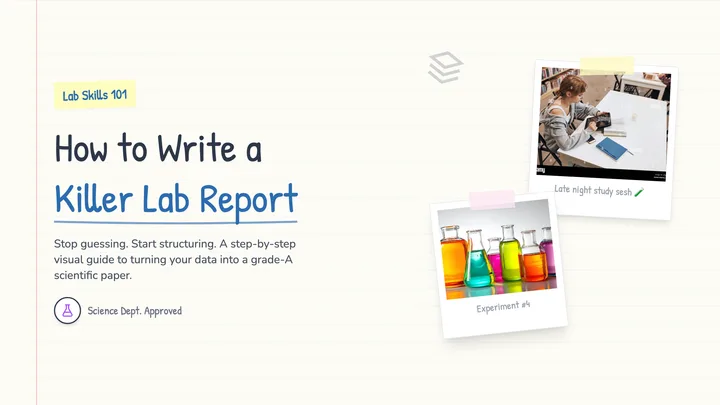 Lab Skills 101

How to Write a

Killer Lab Report

Stop guessing. Start structuring. A step-by-step visual guide to turning your data into a grade-A scientific paper.

Science Dept. Approved

Late night study sesh 🧪

Experiment #4